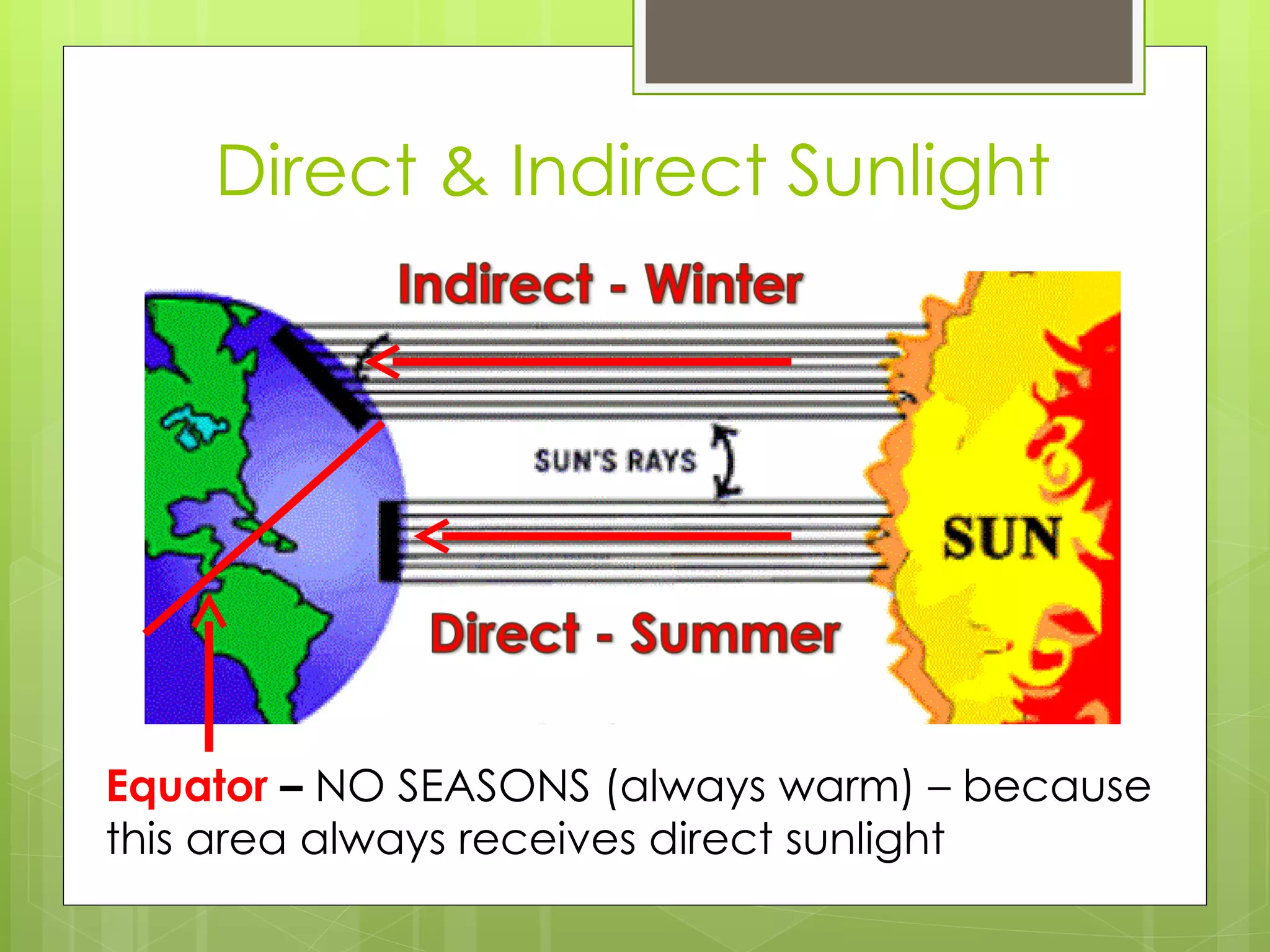 Direct & Indirect Sunlight

Indirect - Winter

SUN'S RAYS

SUN

Direct - Summer

Equator – NO SEASONS (always warm) – because this area always receives direct sunlight